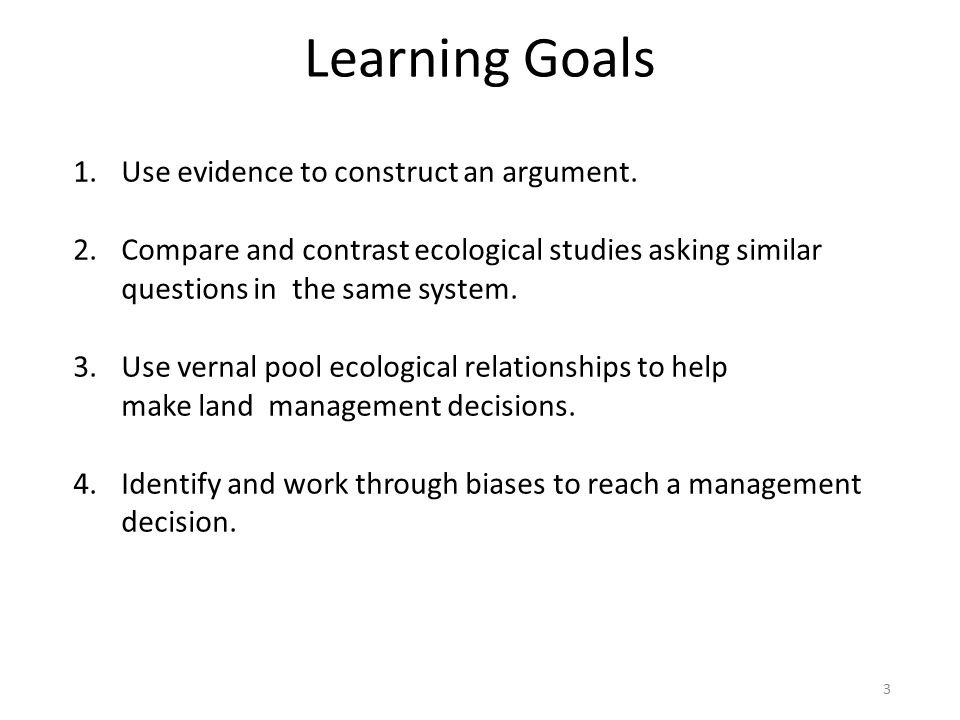 Learning Goals

1. Use evidence to construct an argument.

2. Compare and contrast ecological studies asking similar questions in the same system.

3. Use vernal pool ecological relationships to help make land management decisions.

4. Identify and work through biases to reach a management decision.

3